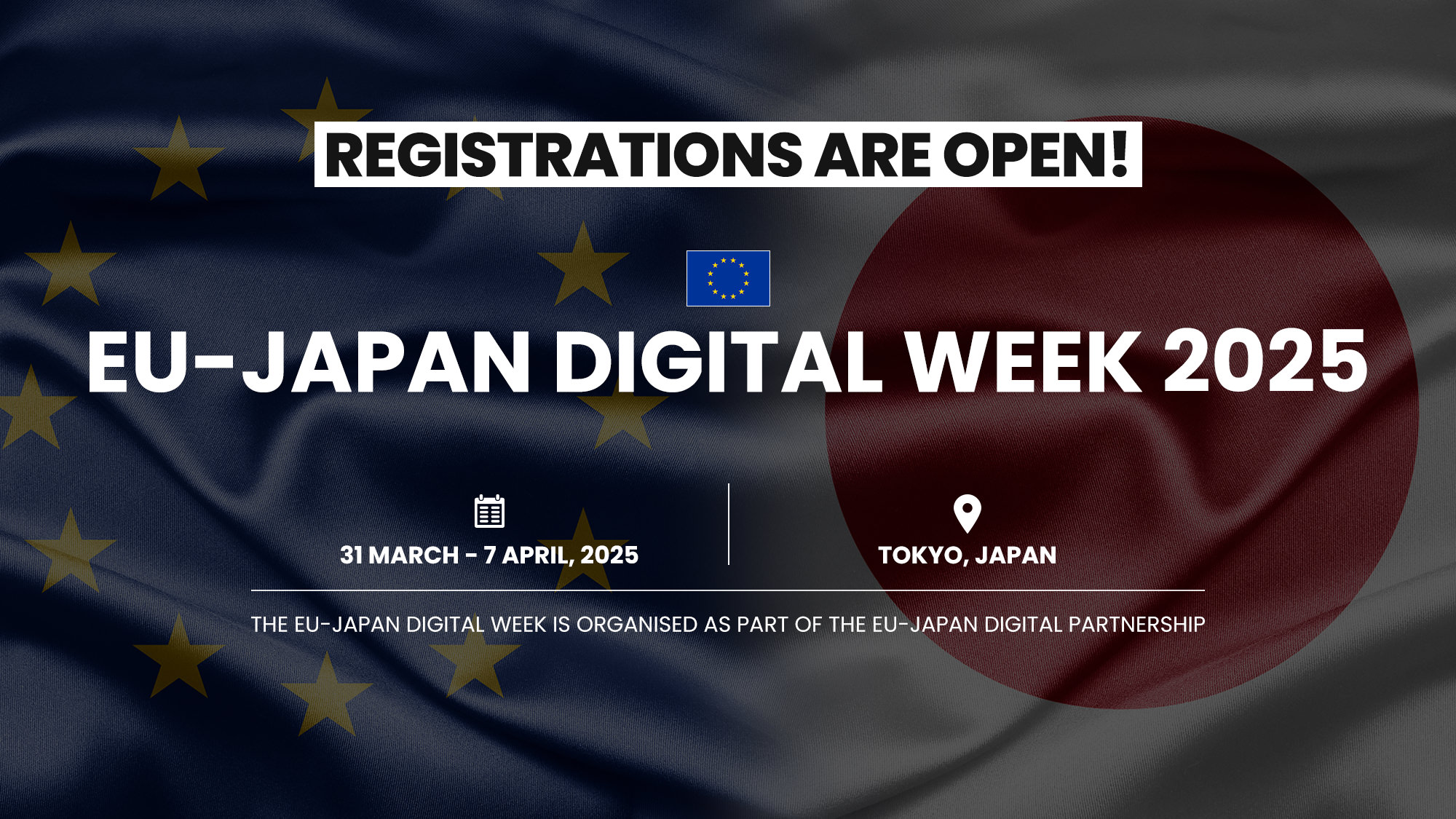 REGISTRATIONS ARE OPEN!

EU-JAPAN DIGITAL WEEK 2025

31 MARCH - 7 APRIL, 2025

TOKYO, JAPAN

THE EU-JAPAN DIGITAL WEEK IS ORGANISED AS PART OF THE EU-JAPAN DIGITAL PARTNERSHIP